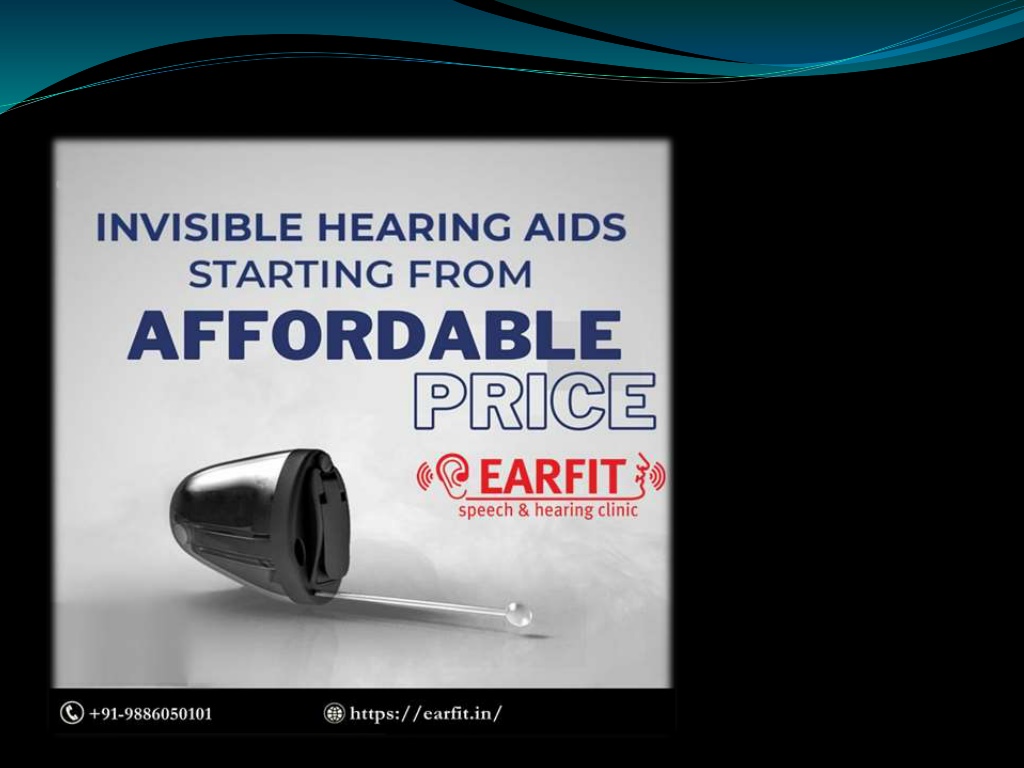 INVISIBLE HEARING AIDS STARTING FROM

AFFORDABLE

PRICE

EARFIT

speech & hearing clinic

+91-9886050101

https://earfit.in/